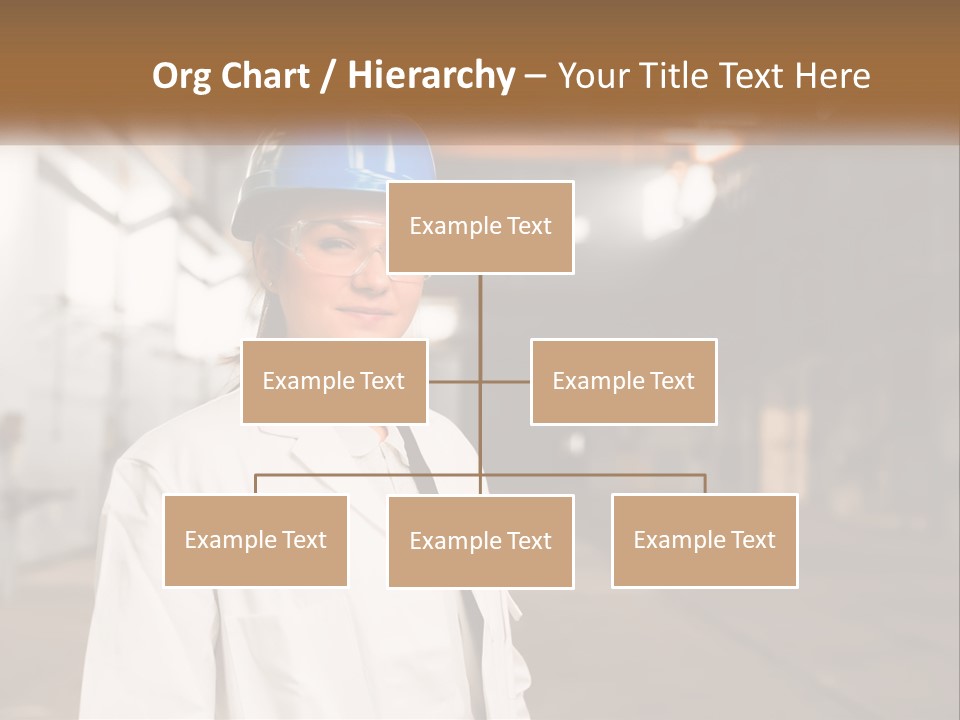 Org Chart / Hierarchy – Your Title Text Here

Example Text

Example Text

Example Text

Example Text

Example Text

Example Text